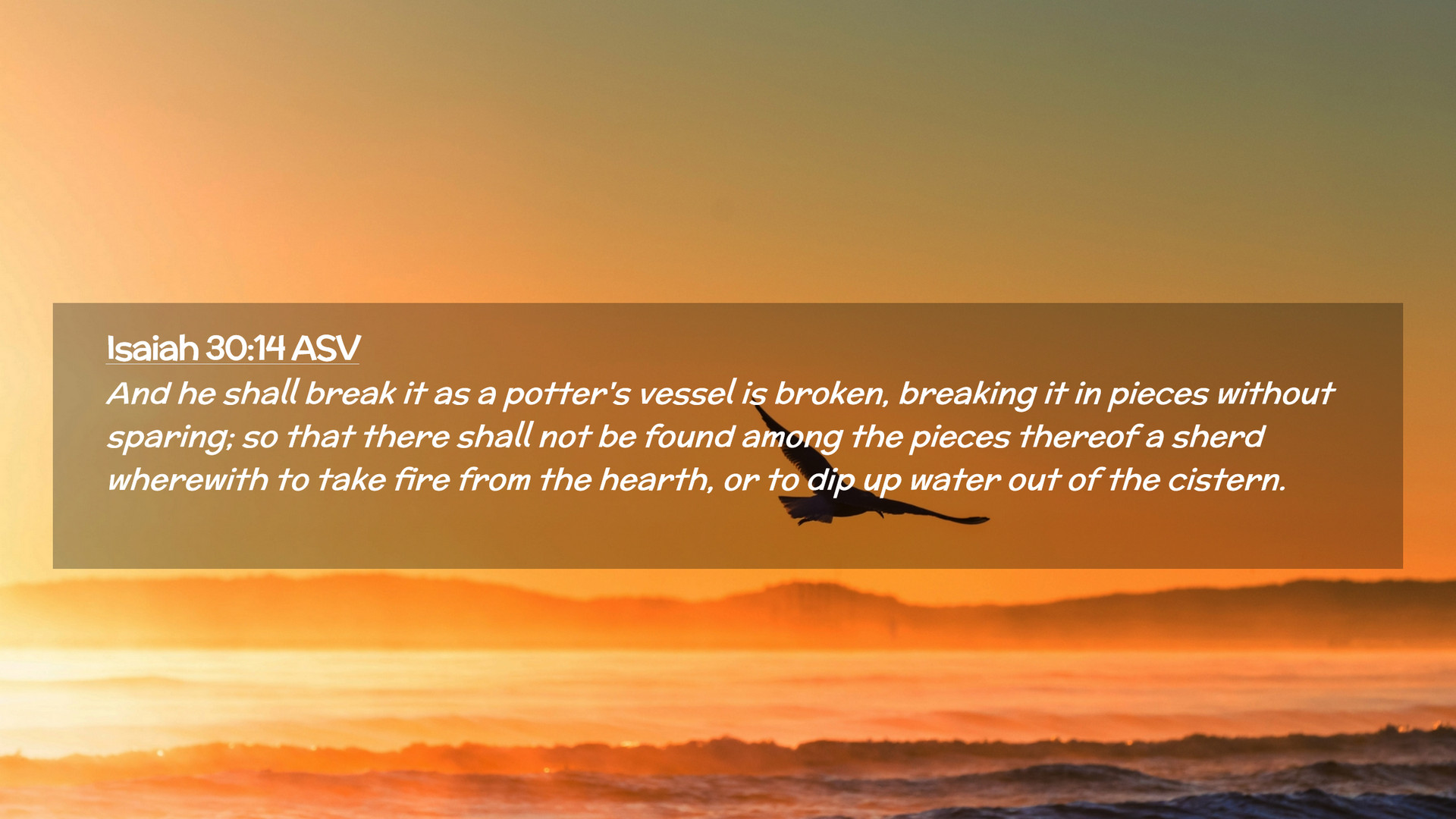 Isaiah 30:14 ASV

And he shall break it as a potter's vessel is broken, breaking it in pieces without sparing; so that there shall not be found among the pieces thereof a sherd wherewith to take fire from the hearth, or to dip up water out of the cistern.